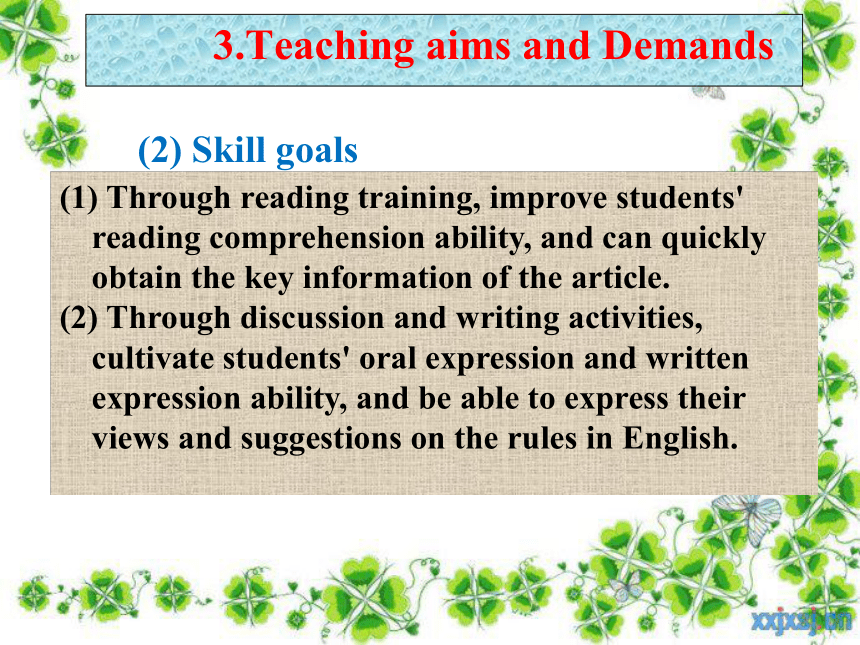 3.Teaching aims and Demands

(2) Skill goals

(1) Through reading training, improve students' reading comprehension ability, and can quickly obtain the key information of the article.
(2) Through discussion and writing activities, cultivate students' oral expression and written expression ability, and be able to express their views and suggestions on the rules in English.

xxjxsj.cn